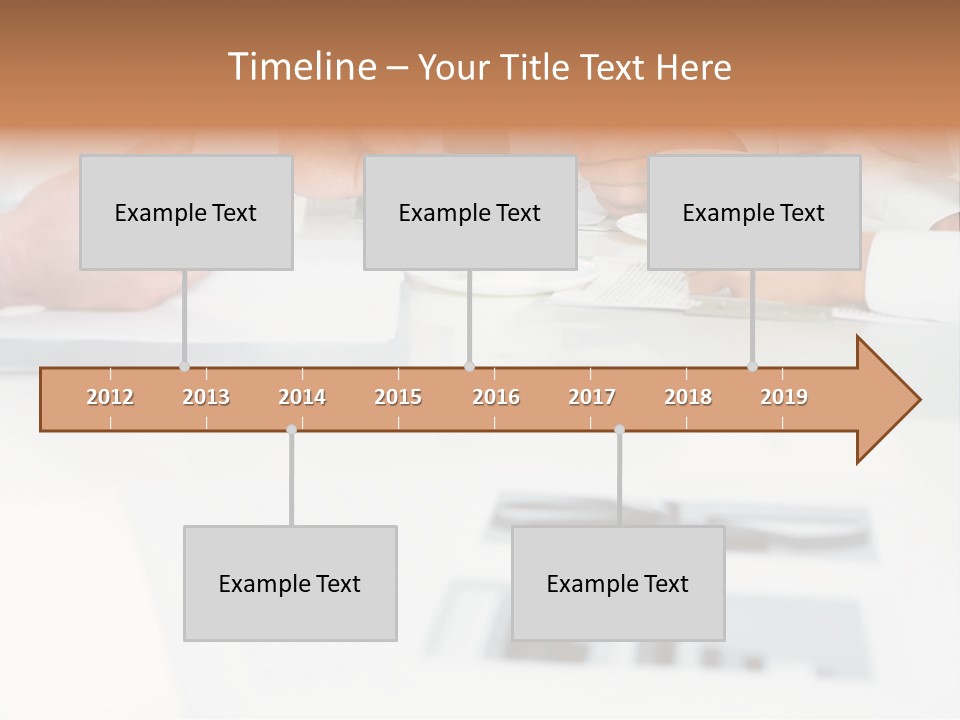 Timeline – Your Title Text Here

Example Text

Example Text

Example Text

2012 2013 2014 2015 2016 2017 2018 2019

Example Text

Example Text